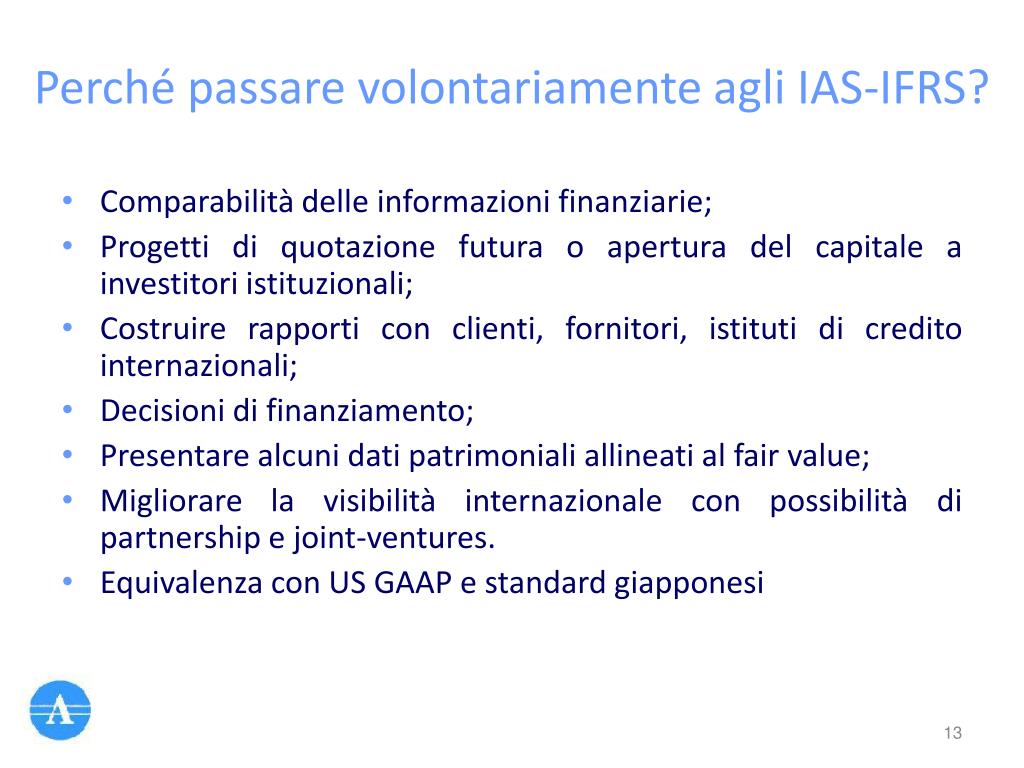 Perché passare volontariamente agli IAS-IFRS?

• Comparabilità delle informazioni finanziarie;
• Progetti di quotazione futura o apertura del capitale a investitori istituzionali;
• Costruire rapporti con clienti, fornitori, istituti di credito internazionali;
• Decisioni di finanziamento;
• Presentare alcuni dati patrimoniali allineati al fair value;
• Migliorare la visibilità internazionale con possibilità di partnership e joint-ventures.
• Equivalenza con US GAAP e standard giapponesi

A

13